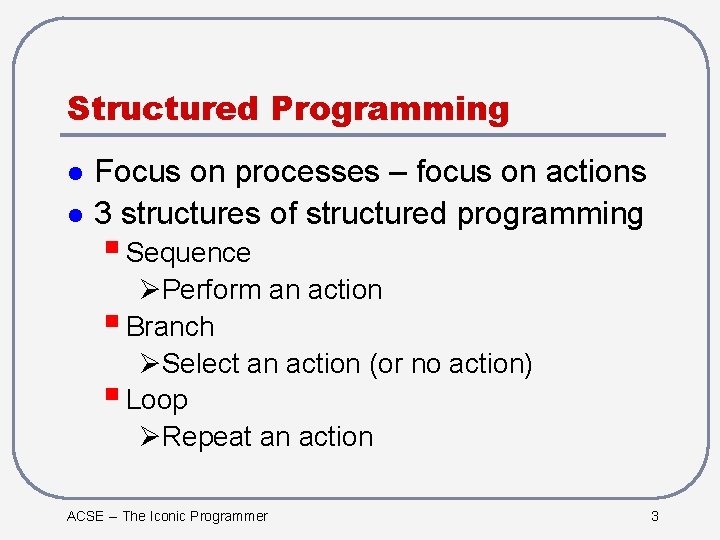 Structured Programming

- Focus on processes – focus on actions
- 3 structures of structured programming
  - Sequence
    - Perform an action
  - Branch
    - Select an action (or no action)
  - Loop
    - Repeat an action

ACSE – The Iconic Programmer

3